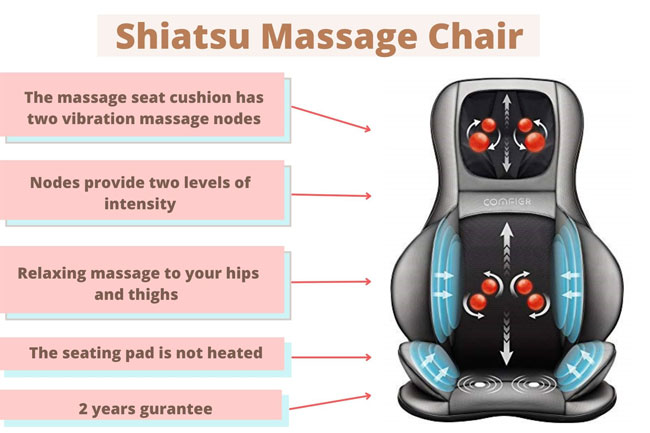 Shiatsu Massage Chair

The massage seat cushion has two vibration massage nodes

Nodes provide two levels of intensity

Relaxing massage to your hips and thighs

The seating pad is not heated

2 years gurantee

COMFIER